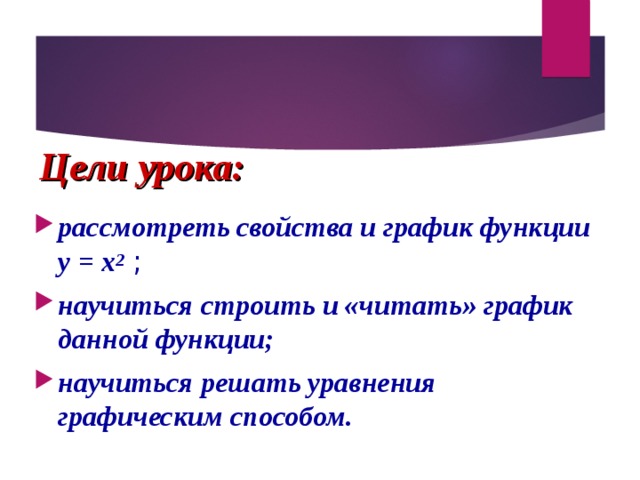 Цели урока:

рассмотреть свойства и график функции $y = x^2$ ;

научиться строить и «читать» график данной функции;

научиться решать уравнения графическим способом.